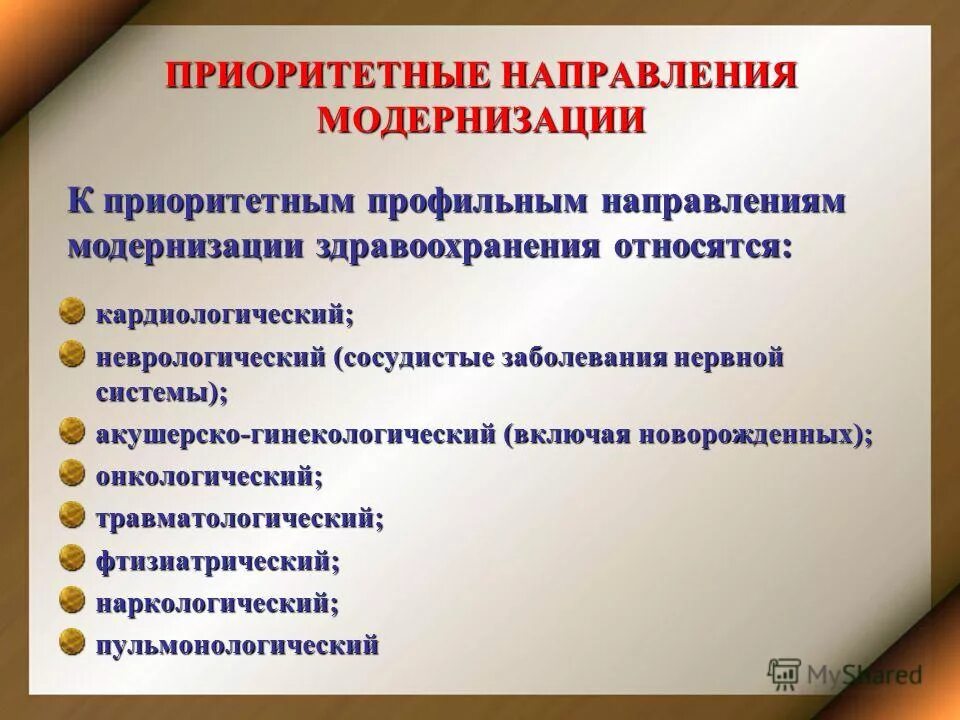 ПРИОРИТЕТНЫЕ НАПРАВЛЕНИЯ МОДЕРНИЗАЦИИ

К приоритетным профильным направлениям модернизации здравоохранения относятся:

кардиологический;
неврологический (сосудистые заболевания нервной системы);
акушерско-гинекологический (включая новорожденных);
онкологический;
травматологический;
фтизиатрический;
наркологический;
пульмонологический

MyShared